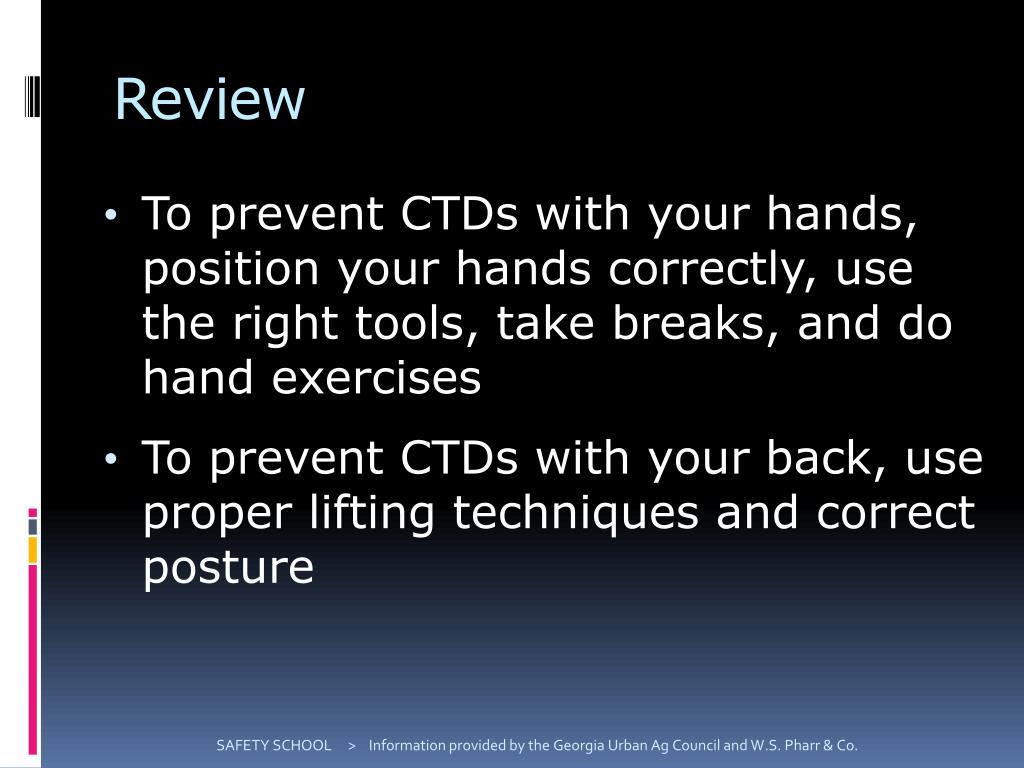 Review

• To prevent CTDs with your hands, position your hands correctly, use the right tools, take breaks, and do hand exercises

• To prevent CTDs with your back, use proper lifting techniques and correct posture

SAFETY SCHOOL > Information provided by the Georgia Urban Ag Council and W.S. Pharr & Co.